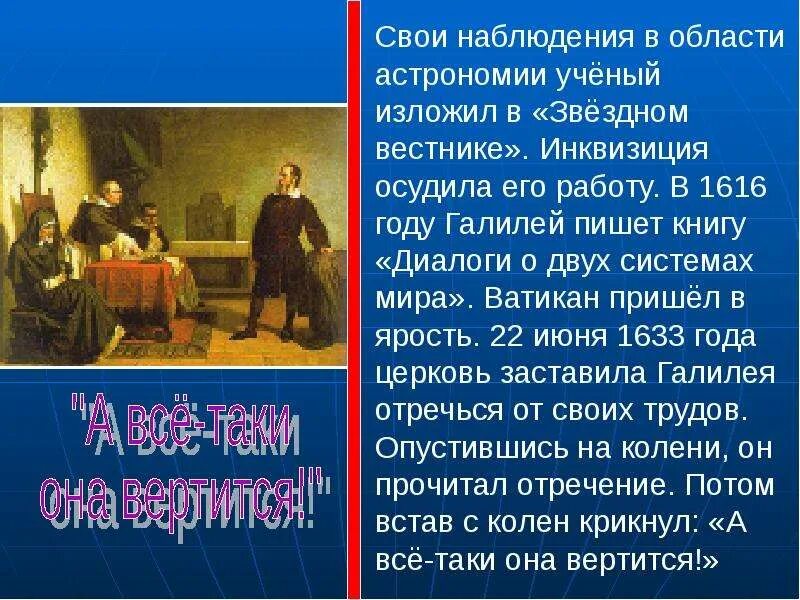 "А всё-таки она вертится!"

Свои наблюдения в области астрономии учёный изложил в «Звёздном вестнике». Инквизиция осудила его работу. В 1616 году Галилей пишет книгу «Диалоги о двух системах мира». Ватикан пришёл в ярость. 22 июня 1633 года церковь заставила Галилея отречься от своих трудов. Опустившись на колени, он прочитал отречение. Потом встав с колен крикнул: «А всё-таки она вертится!»